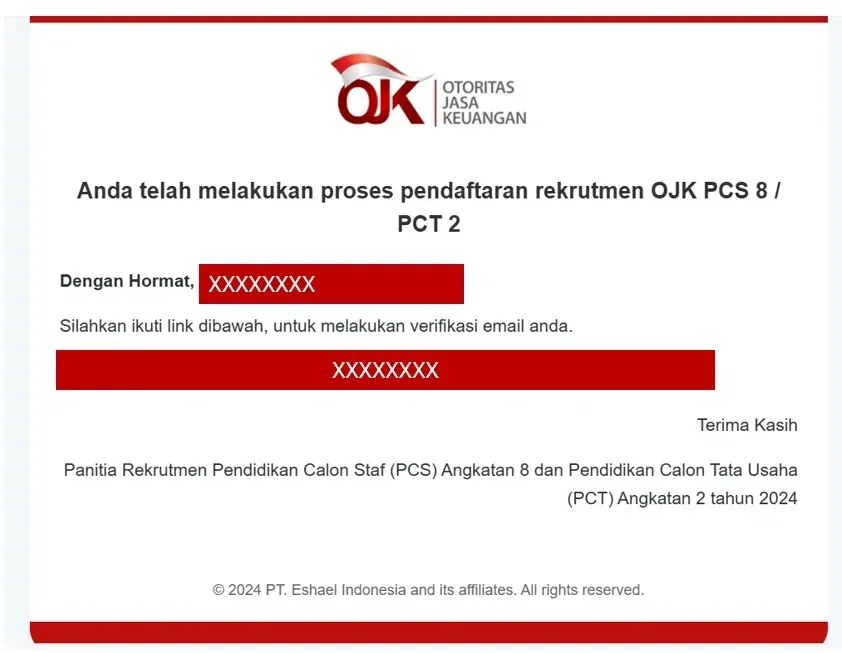 OJK OTORITAS JASA KEUANGAN

Anda telah melakukan proses pendaftaran rekrutmen OJK PCS 8 / PCT 2

Dengan Hormat, XXXXXXXX

Silahkan ikuti link dibawah, untuk melakukan verifikasi email anda.

XXXXXXXX

Terima Kasih

Panitia Rekrutmen Pendidikan Calon Staf (PCS) Angkatan 8 dan Pendidikan Calon Tata Usaha (PCT) Angkatan 2 tahun 2024

© 2024 PT. Eshael Indonesia and its affiliates. All rights reserved.